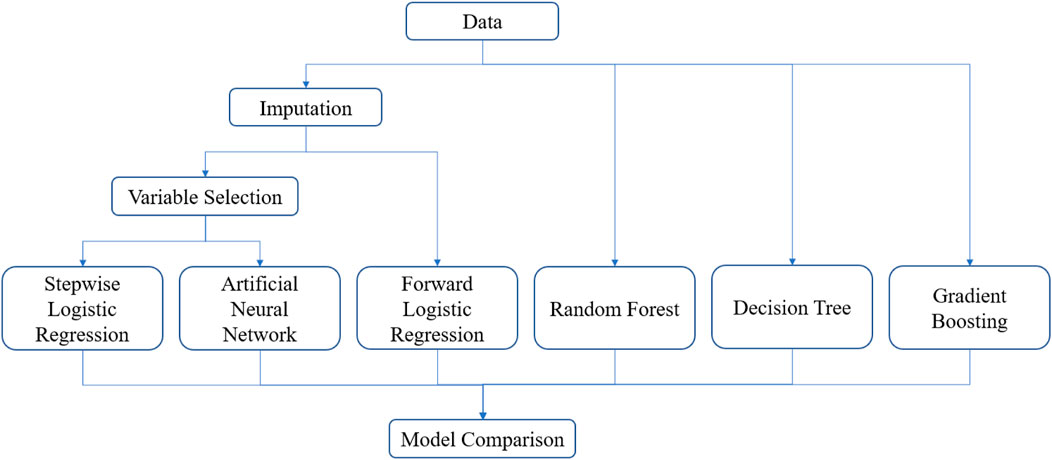 Data

Imputation

Variable Selection

Stepwise Logistic Regression

Artificial Neural Network

Forward Logistic Regression

Random Forest

Decision Tree

Gradient Boosting

Model Comparison